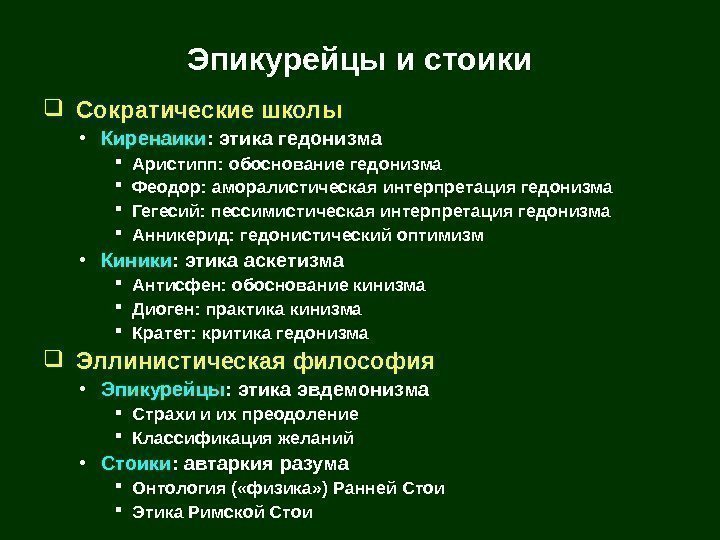 Эпикурейцы и стоики

❑ Сократические школы
• Киренаики: этика гедонизма
▪ Аристипп: обоснование гедонизма
▪ Феодор: аморалистическая интерпретация гедонизма
▪ Гегесий: пессимистическая интерпретация гедонизма
▪ Анникерид: гедонистический оптимизм
• Киники: этика аскетизма
▪ Антисфен: обоснование кинизма
▪ Диоген: практика кинизма
▪ Кратет: критика гедонизма

❑ Эллинистическая философия
• Эпикурейцы: этика эвдемонизма
▪ Страхи и их преодоление
▪ Классификация желаний
• Стоики: автаркия разума
▪ Онтология («физика») Ранней Стои
▪ Этика Римской Стои